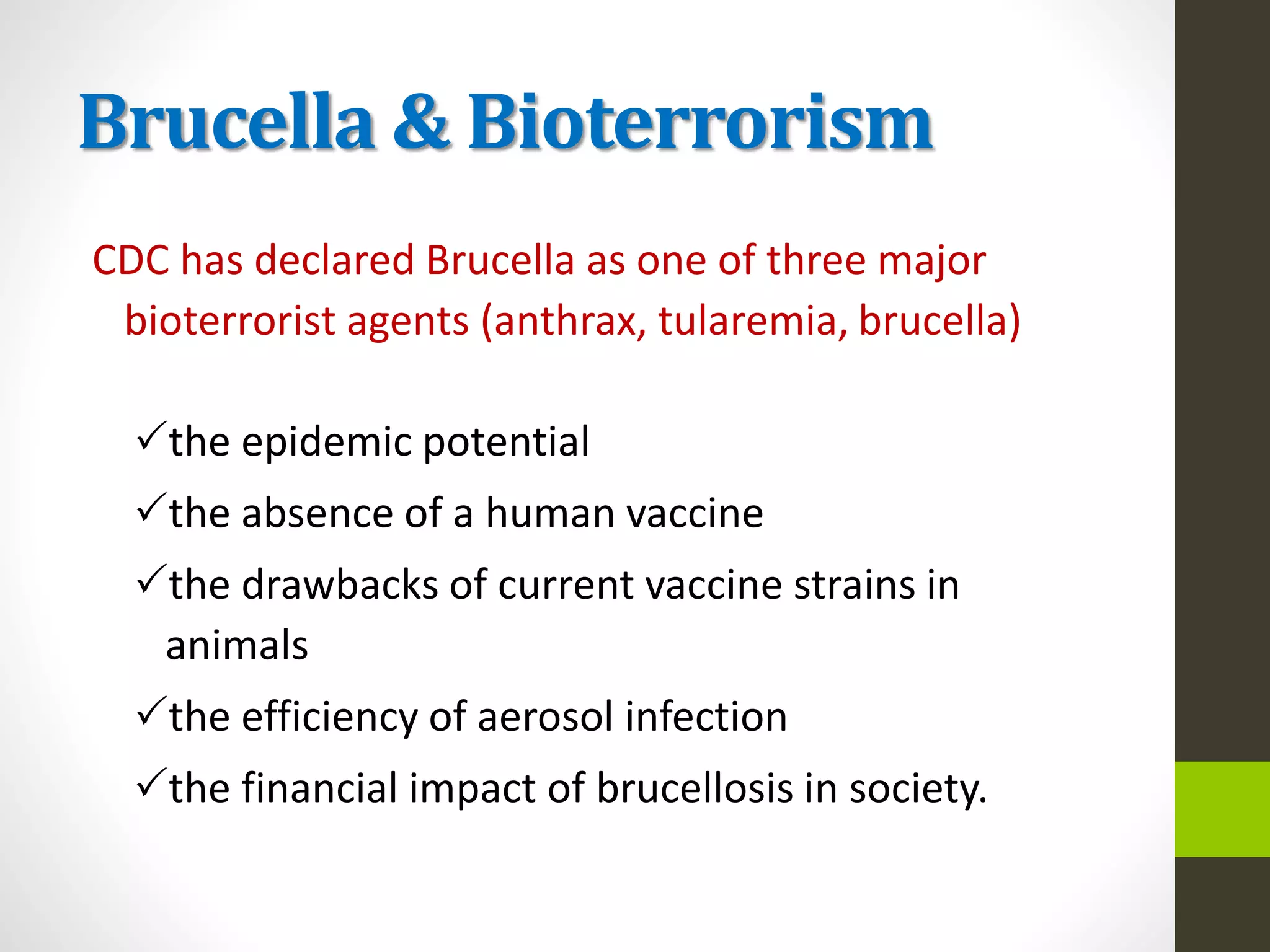 Brucella & Bioterrorism

CDC has declared Brucella as one of three major bioterrorist agents (anthrax, tularemia, brucella)

✓the epidemic potential

✓the absence of a human vaccine

✓the drawbacks of current vaccine strains in animals

✓the efficiency of aerosol infection

✓the financial impact of brucellosis in society.